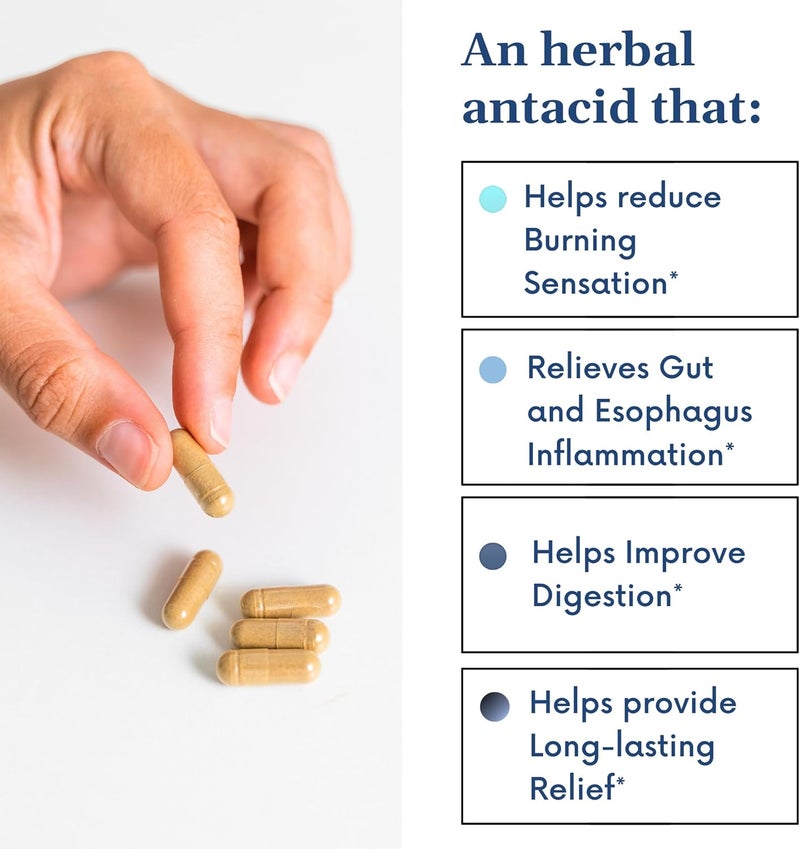 An herbal antacid that:

Helps reduce Burning Sensation*

Relieves Gut and Esophagus Inflammation*

Helps Improve Digestion*

Helps provide Long-lasting Relief*